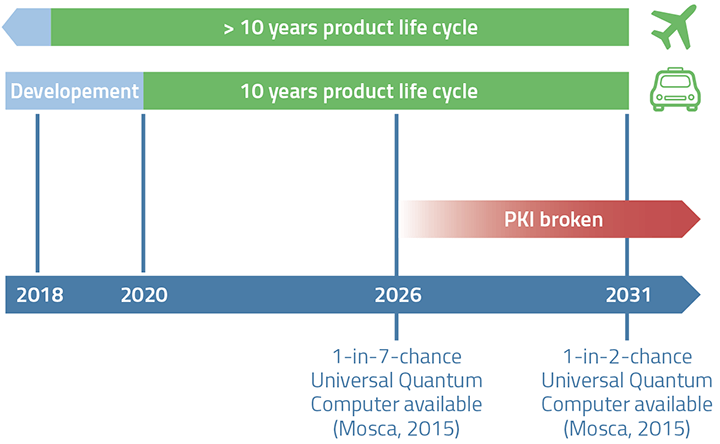 > 10 years product life cycle

Developement

10 years product life cycle

PKI broken

2018

2020

2026

2031

1-in-7-chance Universal Quantum Computer available (Mosca, 2015)

1-in-2-chance Universal Quantum Computer available (Mosca, 2015)